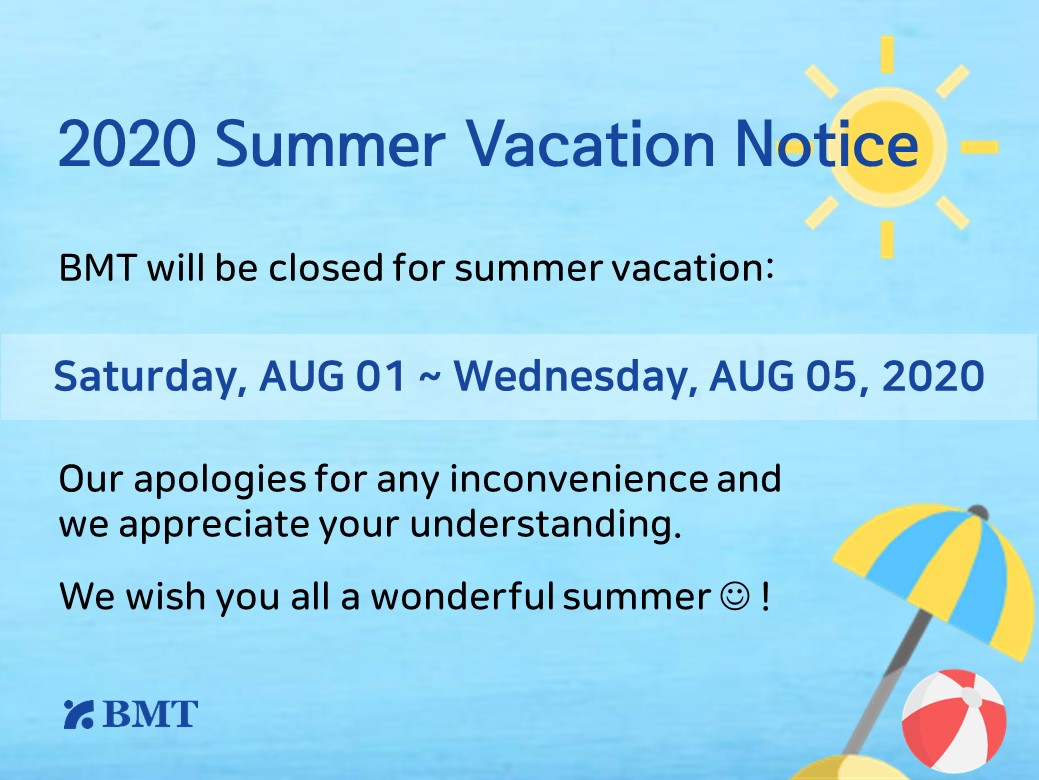 2020 Summer Vacation Notice

BMT will be closed for summer vacation:

Saturday, AUG 01 ~ Wednesday, AUG 05, 2020

Our apologies for any inconvenience and we appreciate your understanding.

We wish you all a wonderful summer ☺ !

BMT